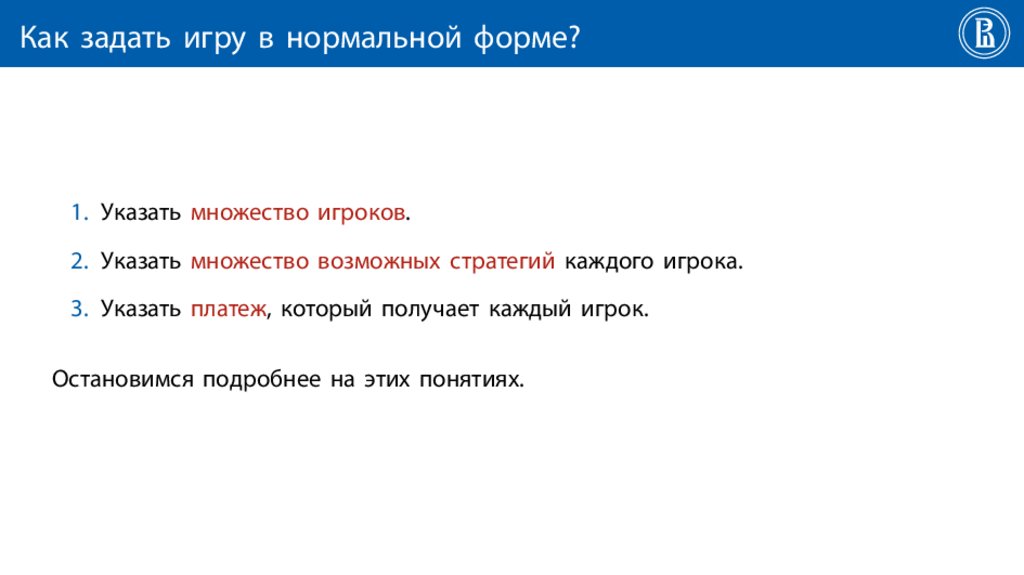 Как задать игру в нормальной форме?

1. Указать множество игроков.

2. Указать множество возможных стратегий каждого игрока.

3. Указать платеж, который получает каждый игрок.

Остановимся подробнее на этих понятиях.